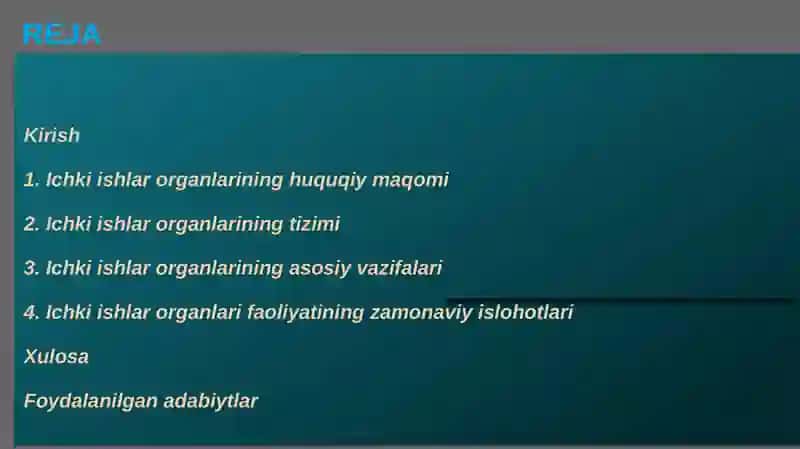 REJA

Kirish

1. Ichki ishlar organlarining huquqiy maqomi

2. Ichki ishlar organlarining tizimi

3. Ichki ishlar organlarining asosiy vazifalari

4. Ichki ishlar organlari faoliyatining zamonaviy islohotlari

Xulosa

Foydalanilgan adabiytlar